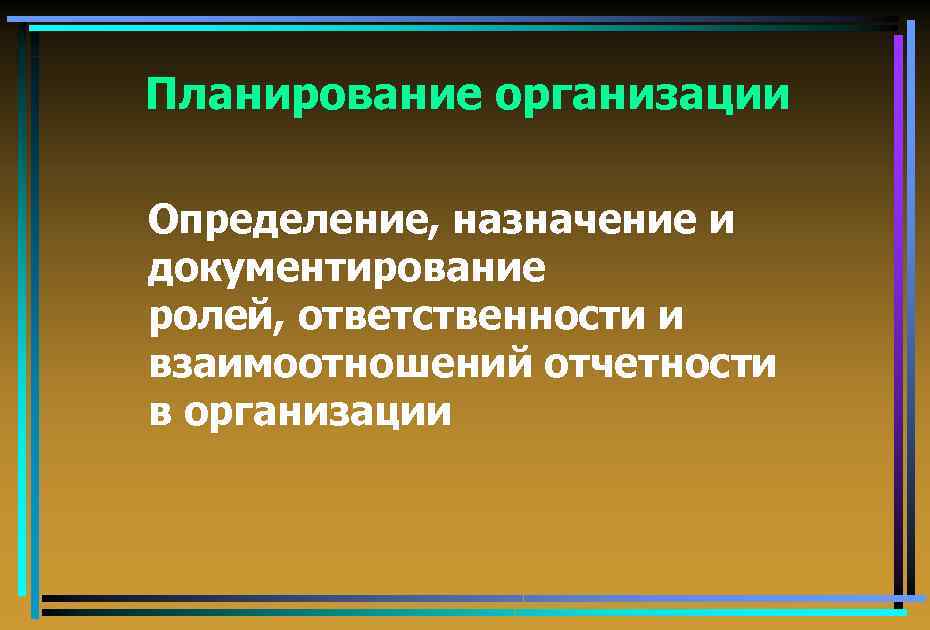 Планирование организации

Определение, назначение и документирование ролей, ответственности и взаимоотношений отчетности в организации